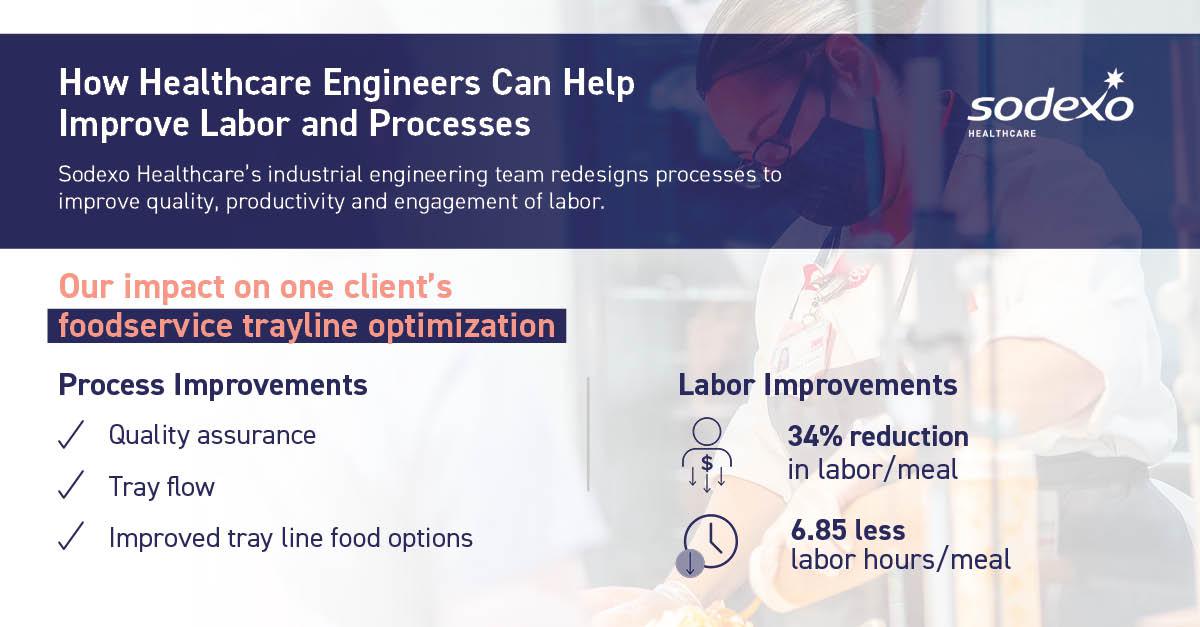 How Healthcare Engineers Can Help Improve Labor and Processes

sodexo
HEALTHCARE

Sodexo Healthcare's industrial engineering team redesigns processes to improve quality, productivity and engagement of labor.

Our impact on one client's foodservice trayline optimization

Process Improvements

✓ Quality assurance

✓ Tray flow

✓ Improved tray line food options

Labor Improvements

34% reduction in labor/meal

6.85 less labor hours/meal